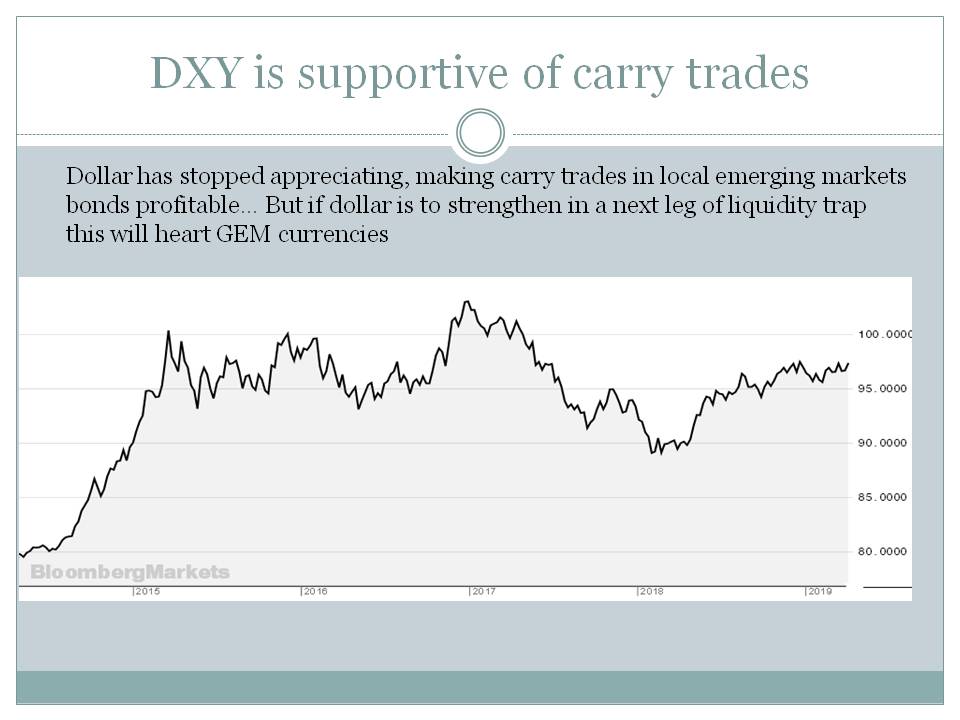 DXY is supportive of carry trades

Dollar has stopped appreciating, making carry trades in local emerging markets bonds profitable… But if dollar is to strengthen in a next leg of liquidity trap this will heart GEM currencies

100.0000
95.0000
90.0000
85.0000
80.0000
BloombergMarkets
2015
2016
2017
2018
2019